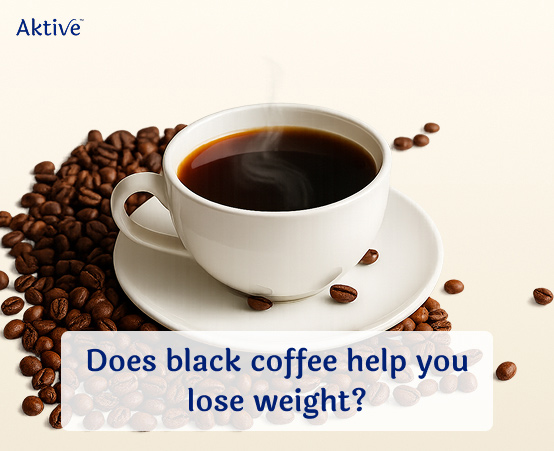 Aktive™

Does black coffee help you lose weight?